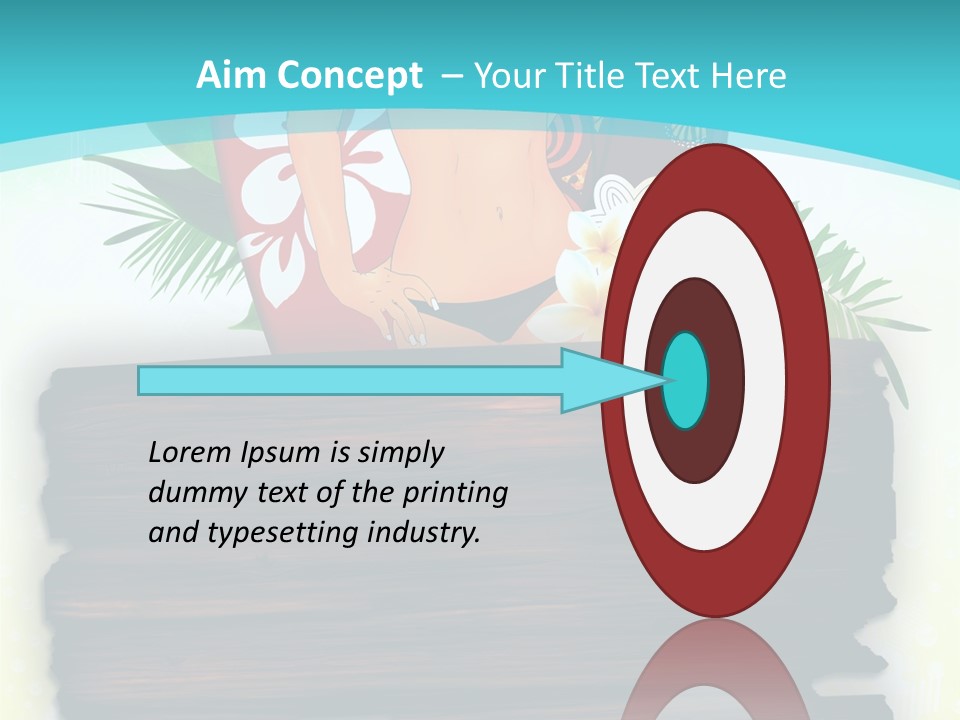 Aim Concept – Your Title Text Here

Lorem Ipsum is simply dummy text of the printing and typesetting industry.